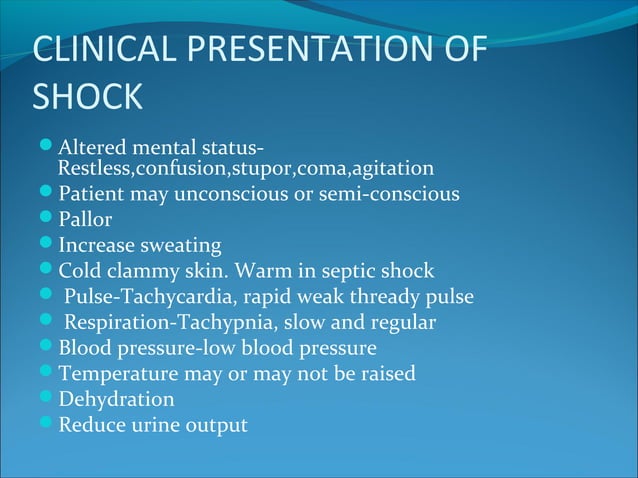 CLINICAL PRESENTATION OF SHOCK

- Altered mental status-Restless,confusion,stupor,coma,agitation
- Patient may unconscious or semi-conscious
- Pallor
- Increase sweating
- Cold clammy skin. Warm in septic shock
- Pulse-Tachycardia, rapid weak thready pulse
- Respiration-Tachypnia, slow and regular
- Blood pressure-low blood pressure
- Temperature may or may not be raised
- Dehydration
- Reduce urine output